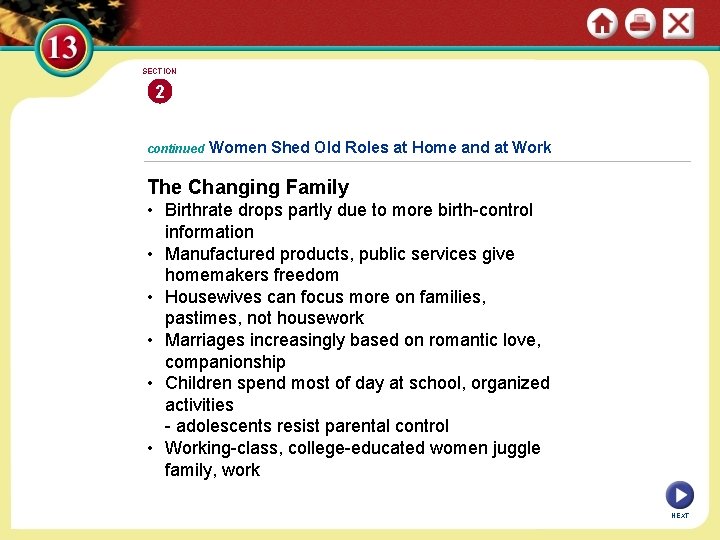 13

SECTION
2

continued Women Shed Old Roles at Home and at Work

The Changing Family
• Birthrate drops partly due to more birth-control information
• Manufactured products, public services give homemakers freedom
• Housewives can focus more on families, pastimes, not housework
• Marriages increasingly based on romantic love, companionship
• Children spend most of day at school, organized activities
- adolescents resist parental control
• Working-class, college-educated women juggle family, work

NEXT